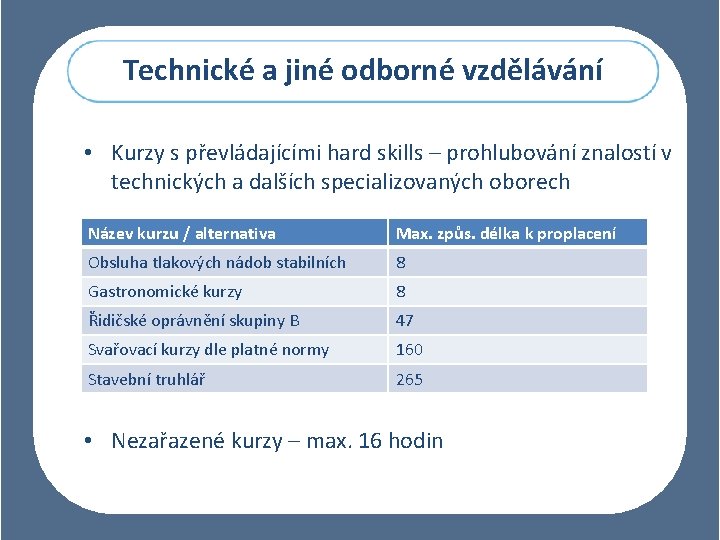 Technické a jiné odborné vzdělávání

• Kurzy s převládajícími hard skills – prohlubování znalostí v technických a dalších specializovaných oborech

| Název kurzu / alternativa | Max. způs. délka k proplacení |
|---|---|
| Obsluha tlakových nádob stabilních | 8 |
| Gastronomické kurzy | 8 |
| Řidičské oprávnění skupiny B | 47 |
| Svařovací kurzy dle platné normy | 160 |
| Stavební truhlář | 265 |

• Nezařazené kurzy – max. 16 hodin